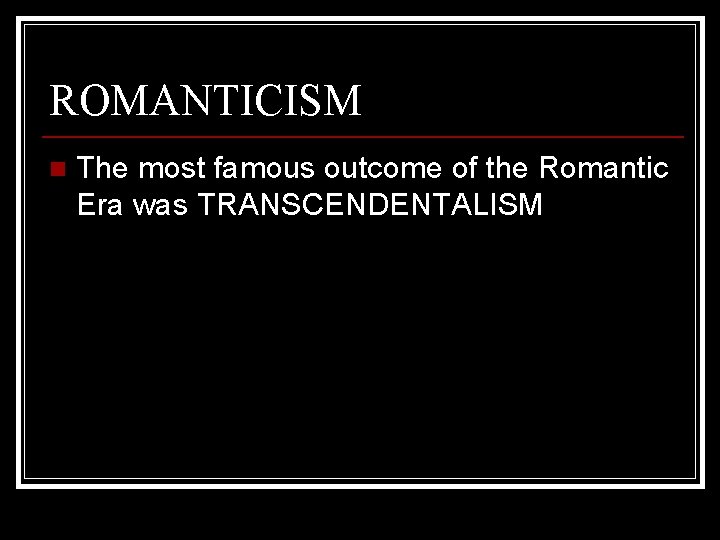 ROMANTICISM

The most famous outcome of the Romantic Era was TRANSCENDENTALISM